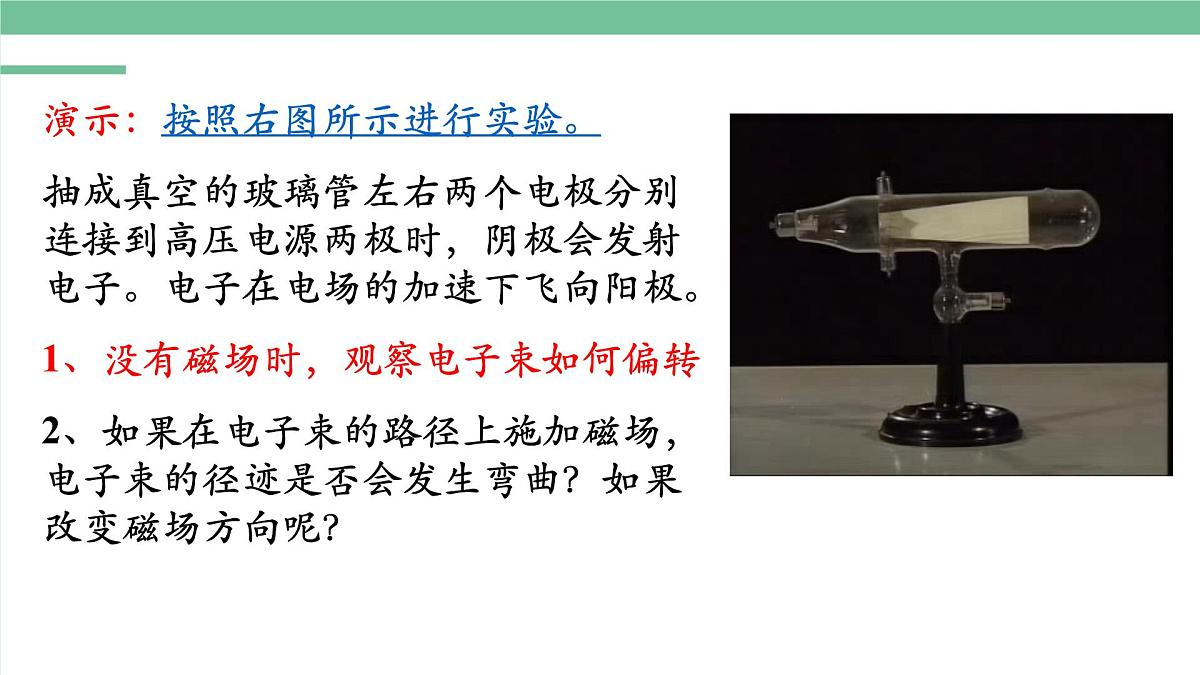 演示：按照右图所示进行实验。

抽成真空的玻璃管左右两个电极分别连接到高压电源两极时，阴极会发射电子。电子在电场的加速下飞向阳极。

1、没有磁场时，观察电子束如何偏转

2、如果在电子束的路径上施加磁场，电子束的径迹是否会发生弯曲？如果改变磁场方向呢？